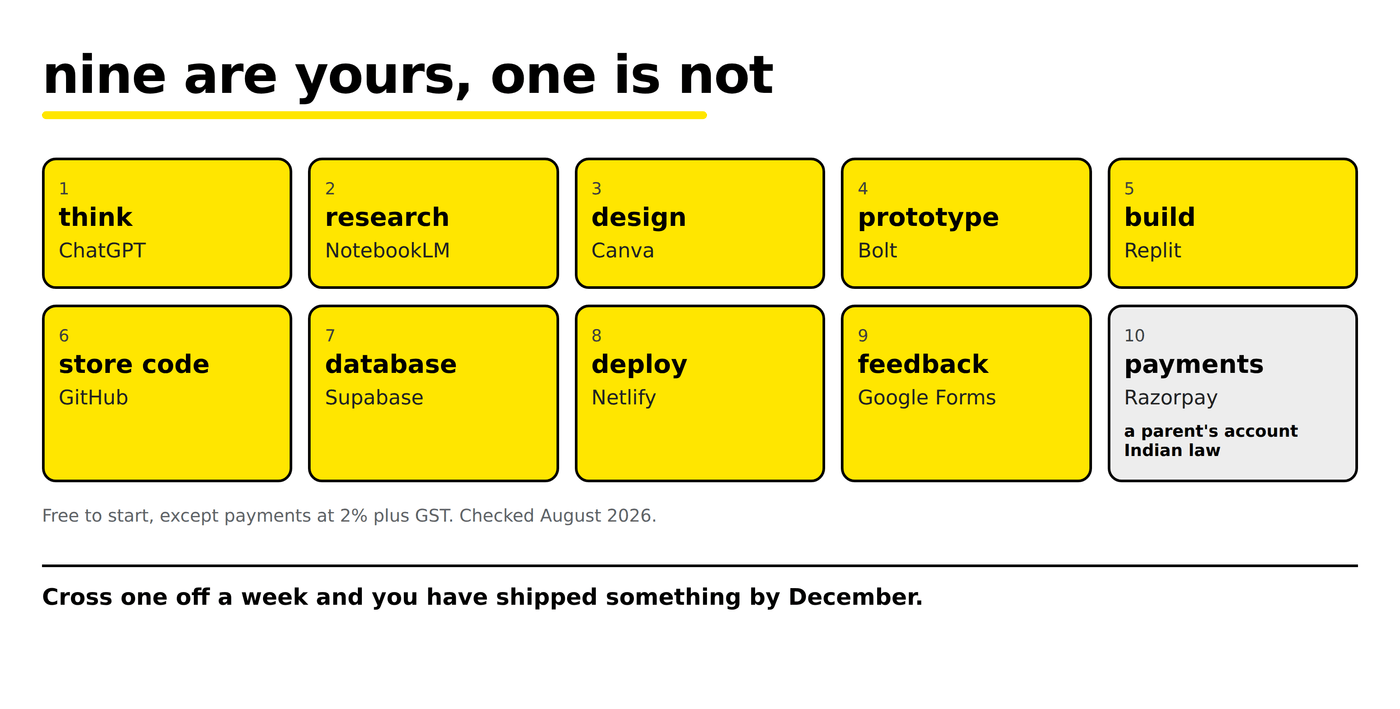 nine are yours, one is not

1
think
ChatGPT

2
research
NotebookLM

3
design
Canva

4
prototype
Bolt

5
build
Replit

6
store code
GitHub

7
database
Supabase

8
deploy
Netlify

9
feedback
Google Forms

10
payments
Razorpay
a parent's account
Indian law

Free to start, except payments at 2% plus GST. Checked August 2026.

Cross one off a week and you have shipped something by December.